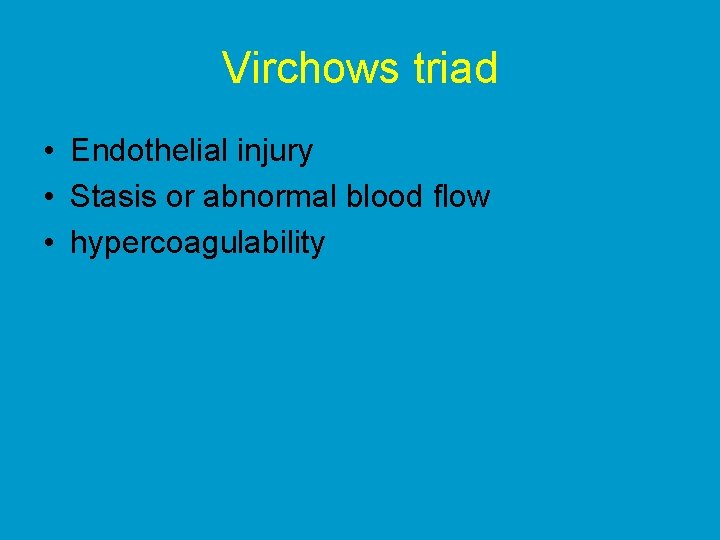 Virchows triad

• Endothelial injury
• Stasis or abnormal blood flow
• hypercoagulability